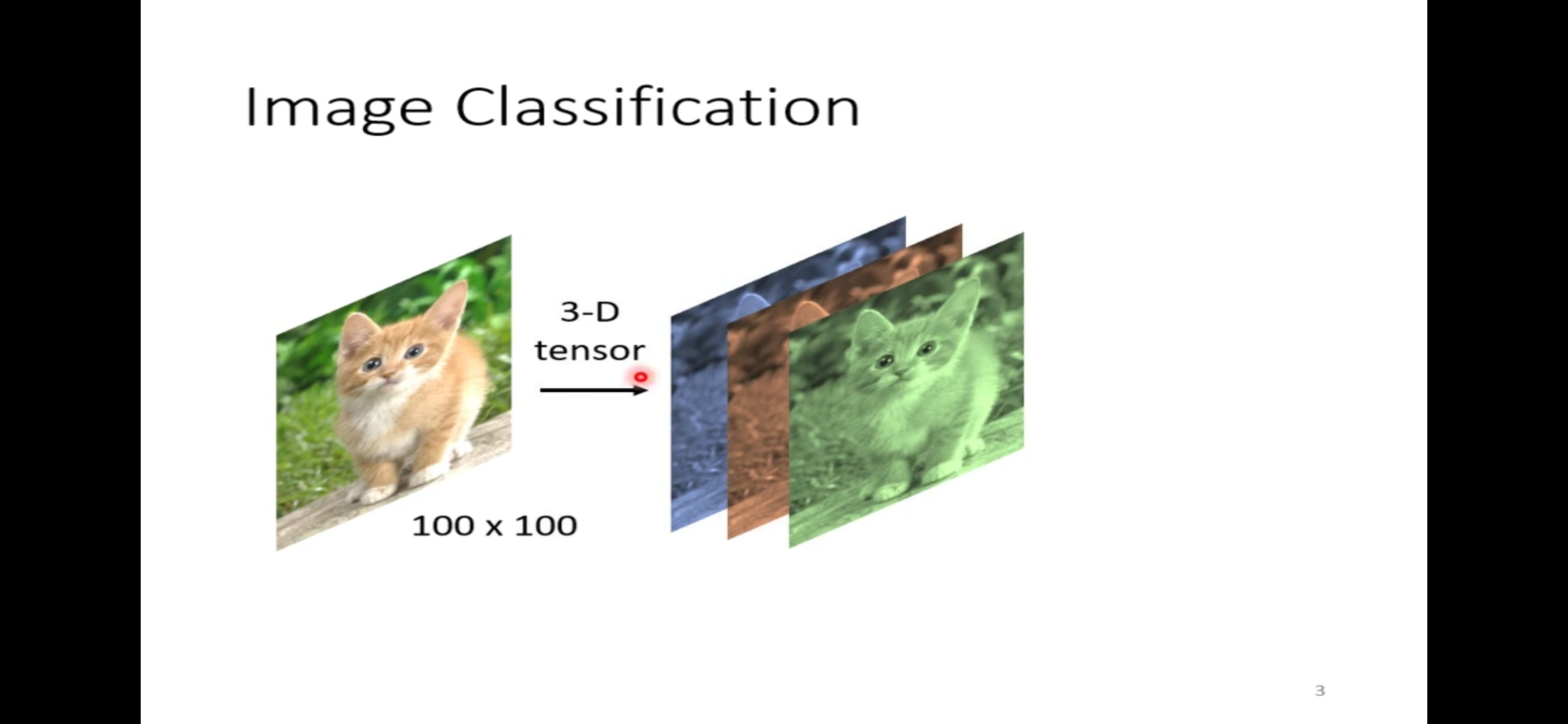 Image Classification

3-D tensor

100 x 100

3